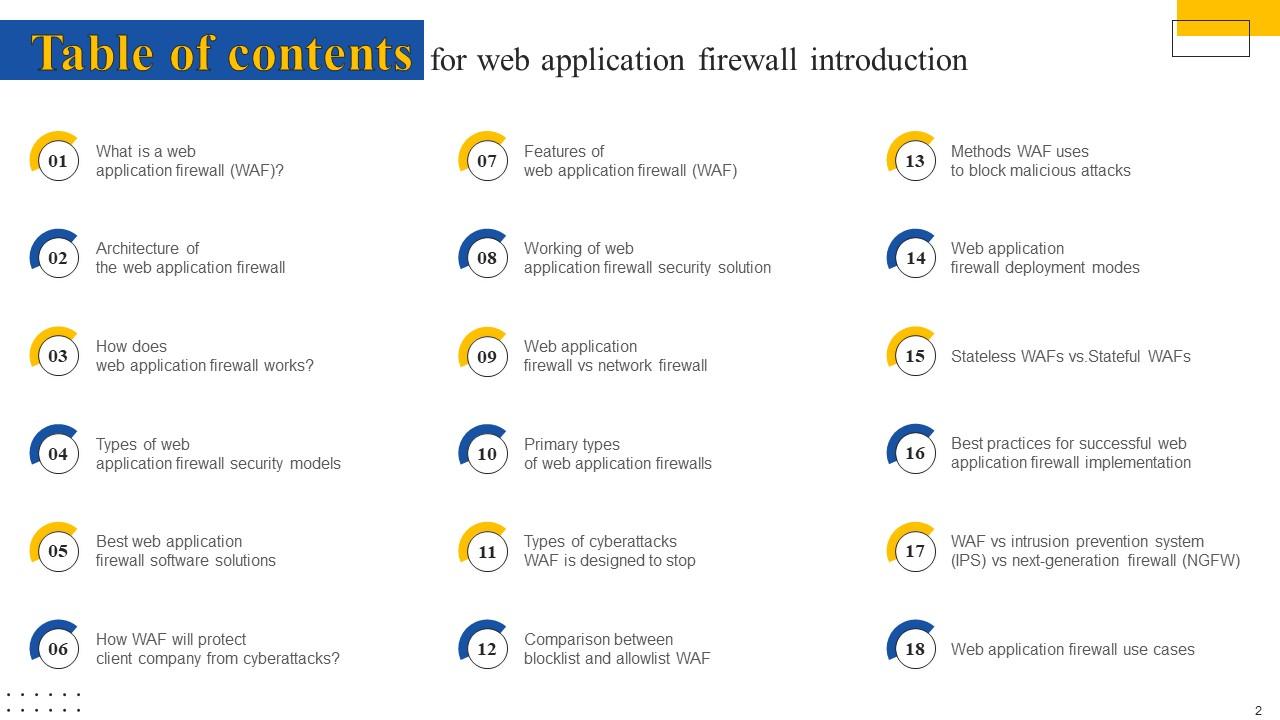 Table of contents for web application firewall introduction

01 What is a web application firewall (WAF)?

02 Architecture of the web application firewall

03 How does web application firewall works?

04 Types of web application firewall security models

05 Best web application firewall software solutions

06 How WAF will protect client company from cyberattacks?

07 Features of web application firewall (WAF)

08 Working of web application firewall security solution

09 Web application firewall vs network firewall

10 Primary types of web application firewalls

11 Types of cyberattacks WAF is designed to stop

12 Comparison between blocklist and allowlist WAF

13 Methods WAF uses to block malicious attacks

14 Web application firewall deployment modes

15 Stateless WAFs vs.Stateful WAFs

16 Best practices for successful web application firewall implementation

17 WAF vs intrusion prevention system (IPS) vs next-generation firewall (NGFW)

18 Web application firewall use cases

2